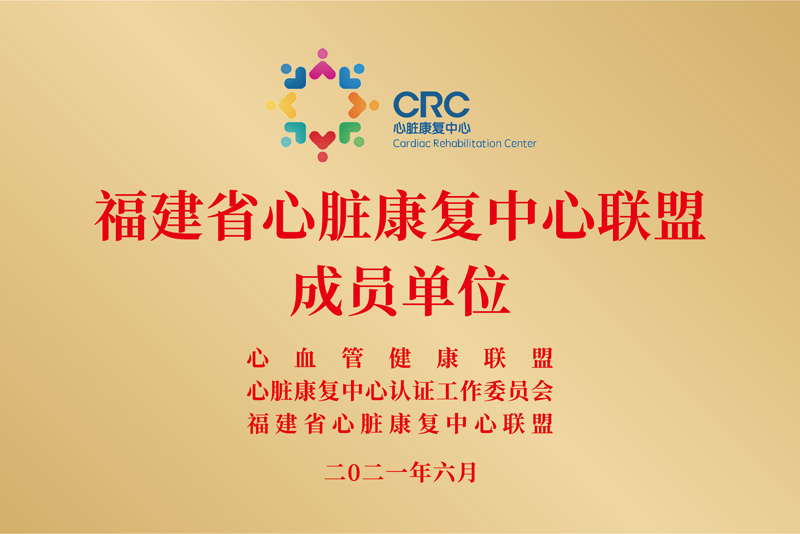 CRC
心脏康复中心
Cardiac Rehabilitation Center

福建省心脏康复中心联盟
成员单位

心血管健康联盟
心脏康复中心认证工作委员会
福建省心脏康复中心联盟

二〇二一年六月